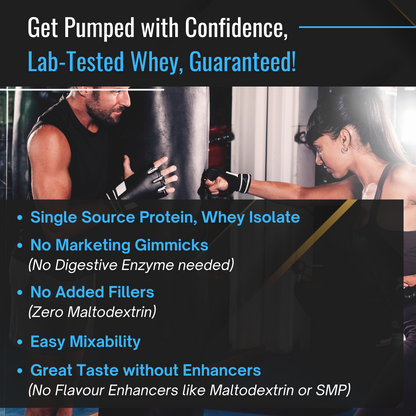 Get Pumped with Confidence,
Lab-Tested Whey, Guaranteed!

• Single Source Protein, Whey Isolate
• No Marketing Gimmicks
(No Digestive Enzyme needed)
• No Added Fillers
(Zero Maltodextrin)
• Easy Mixability
• Great Taste without Enhancers
(No Flavour Enhancers like Maltodextrin or SMP)